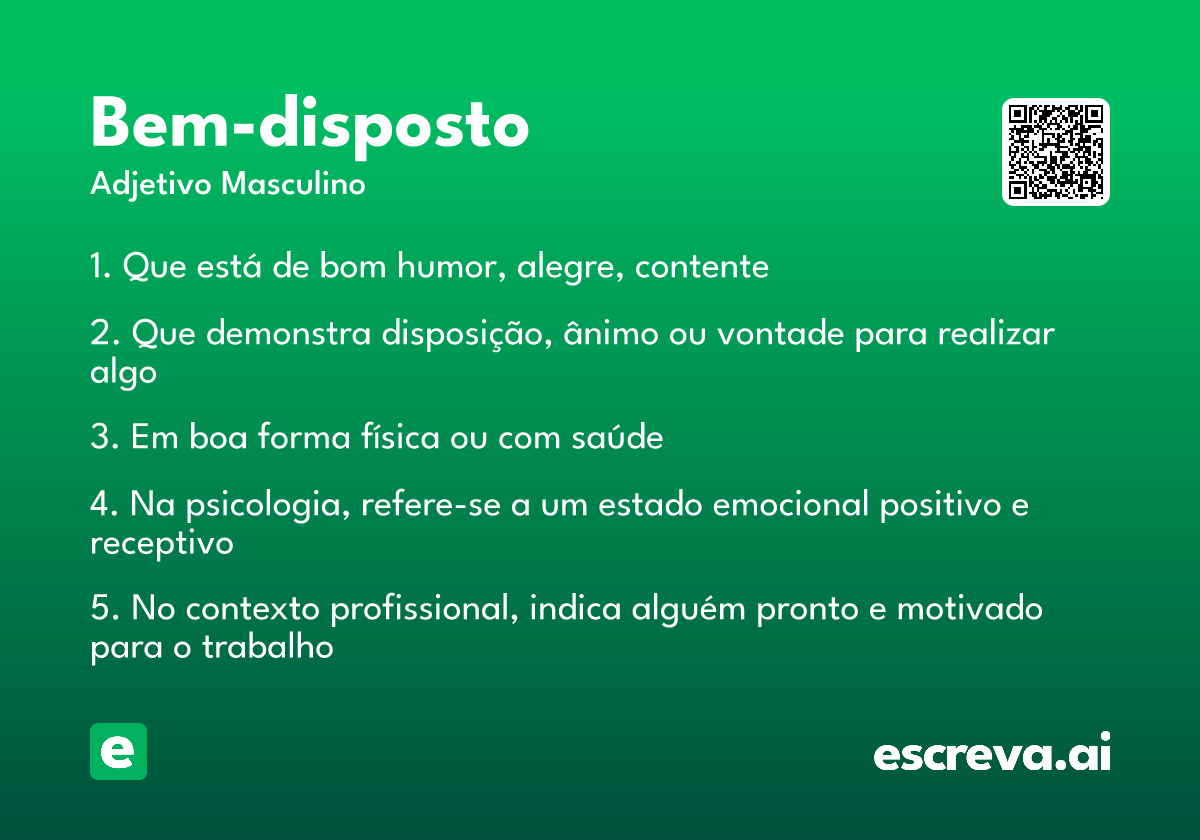 Bem-disposto

Adjetivo Masculino

1. Que está de bom humor, alegre, contente

2. Que demonstra disposição, ânimo ou vontade para realizar algo

3. Em boa forma física ou com saúde

4. Na psicologia, refere-se a um estado emocional positivo e receptivo

5. No contexto profissional, indica alguém pronto e motivado para o trabalho

e

escreva.ai